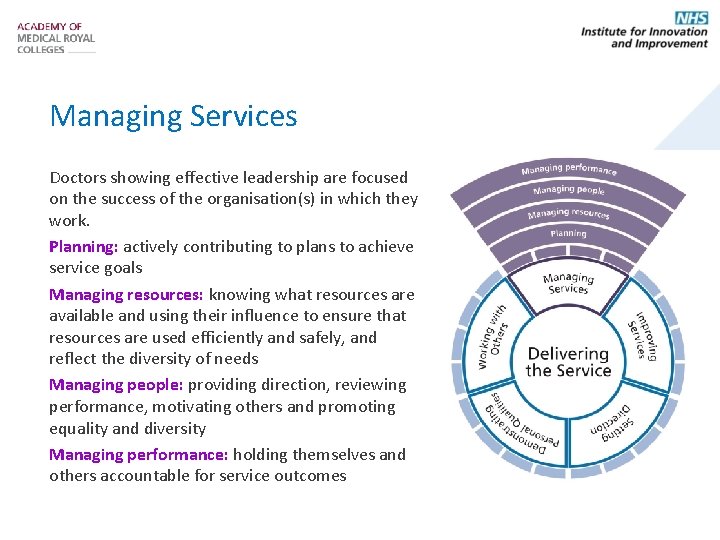 ACADEMY OF
MEDICAL ROYAL
COLLEGES

NHS
Institute for Innovation and Improvement

Managing Services

Doctors showing effective leadership are focused on the success of the organisation(s) in which they work.

Planning: actively contributing to plans to achieve service goals

Managing resources: knowing what resources are available and using their influence to ensure that resources are used efficiently and safely, and reflect the diversity of needs

Managing people: providing direction, reviewing performance, motivating others and promoting equality and diversity

Managing performance: holding themselves and others accountable for service outcomes

Managing performance
Managing people
Managing resources
Planning
Managing Services
Improving Services
Setting Direction
Demonstrating Personal Qualities
Working with Others
Delivering the Service